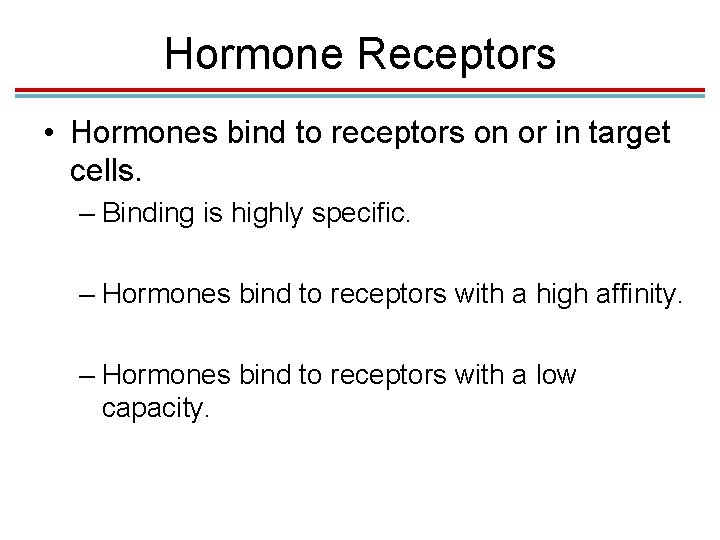 Hormone Receptors

• Hormones bind to receptors on or in target cells.

– Binding is highly specific.

– Hormones bind to receptors with a high affinity.

– Hormones bind to receptors with a low capacity.